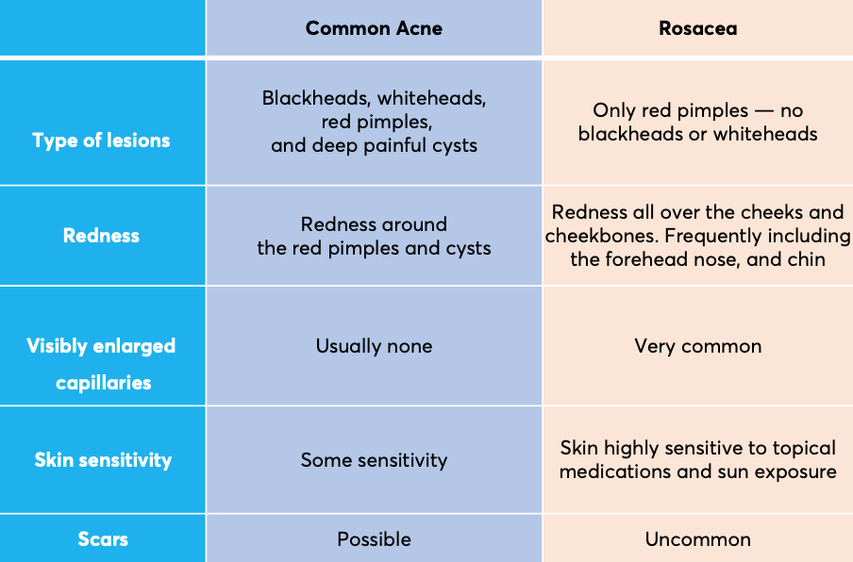 | | Common Acne | Rosacea |
|---|---|---|
| Type of lesions | Blackheads, whiteheads, red pimples, and deep painful cysts | Only red pimples — no blackheads or whiteheads |
| Redness | Redness around the red pimples and cysts | Redness all over the cheeks and cheekbones. Frequently including the forehead nose, and chin |
| Visibly enlarged capillaries | Usually none | Very common |
| Skin sensitivity | Some sensitivity | Skin highly sensitive to topical medications and sun exposure |
| Scars | Possible | Uncommon |